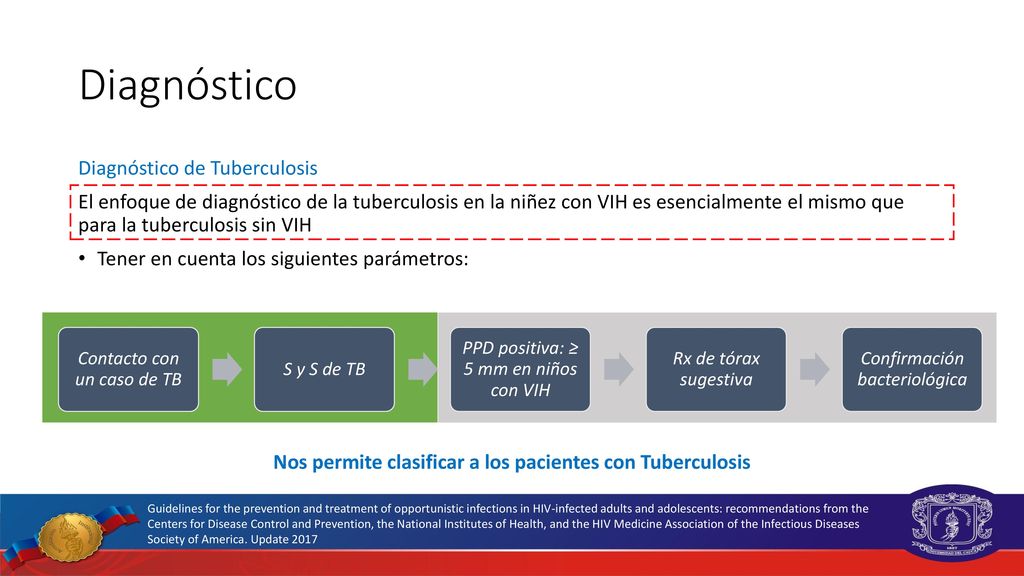 Diagnóstico

Diagnóstico de Tuberculosis

El enfoque de diagnóstico de la tuberculosis en la niñez con VIH es esencialmente el mismo que para la tuberculosis sin VIH

• Tener en cuenta los siguientes parámetros:

Contacto con un caso de TB

S y S de TB

PPD positiva: ≥ 5 mm en niños con VIH

Rx de tórax sugestiva

Confirmación bacteriológica

Nos permite clasificar a los pacientes con Tuberculosis

Guidelines for the prevention and treatment of opportunistic infections in HIV-infected adults and adolescents: recommendations from the Centers for Disease Control and Prevention, the National Institutes of Health, and the HIV Medicine Association of the Infectious Diseases Society of America. Update 2017